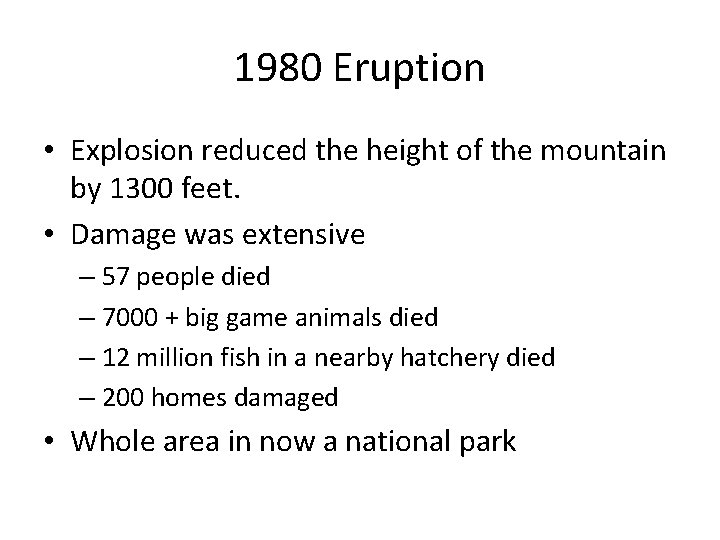 1980 Eruption

• Explosion reduced the height of the mountain by 1300 feet.
• Damage was extensive
– 57 people died
– 7000 + big game animals died
– 12 million fish in a nearby hatchery died
– 200 homes damaged
• Whole area in now a national park